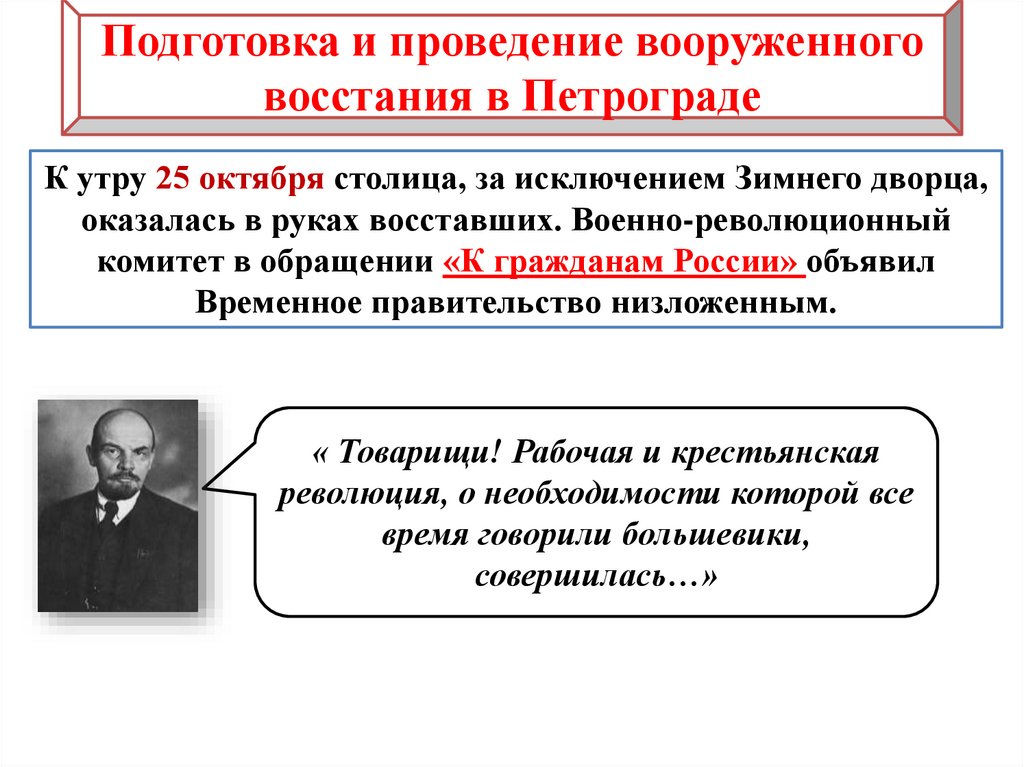 Подготовка и проведение вооруженного восстания в Петрограде

К утру 25 октября столица, за исключением Зимнего дворца, оказалась в руках восставших. Военно-революционный комитет в обращении «К гражданам России» объявил Временное правительство низложенным.

« Товарищи! Рабочая и крестьянская революция, о необходимости которой все время говорили большевики, совершилась…»